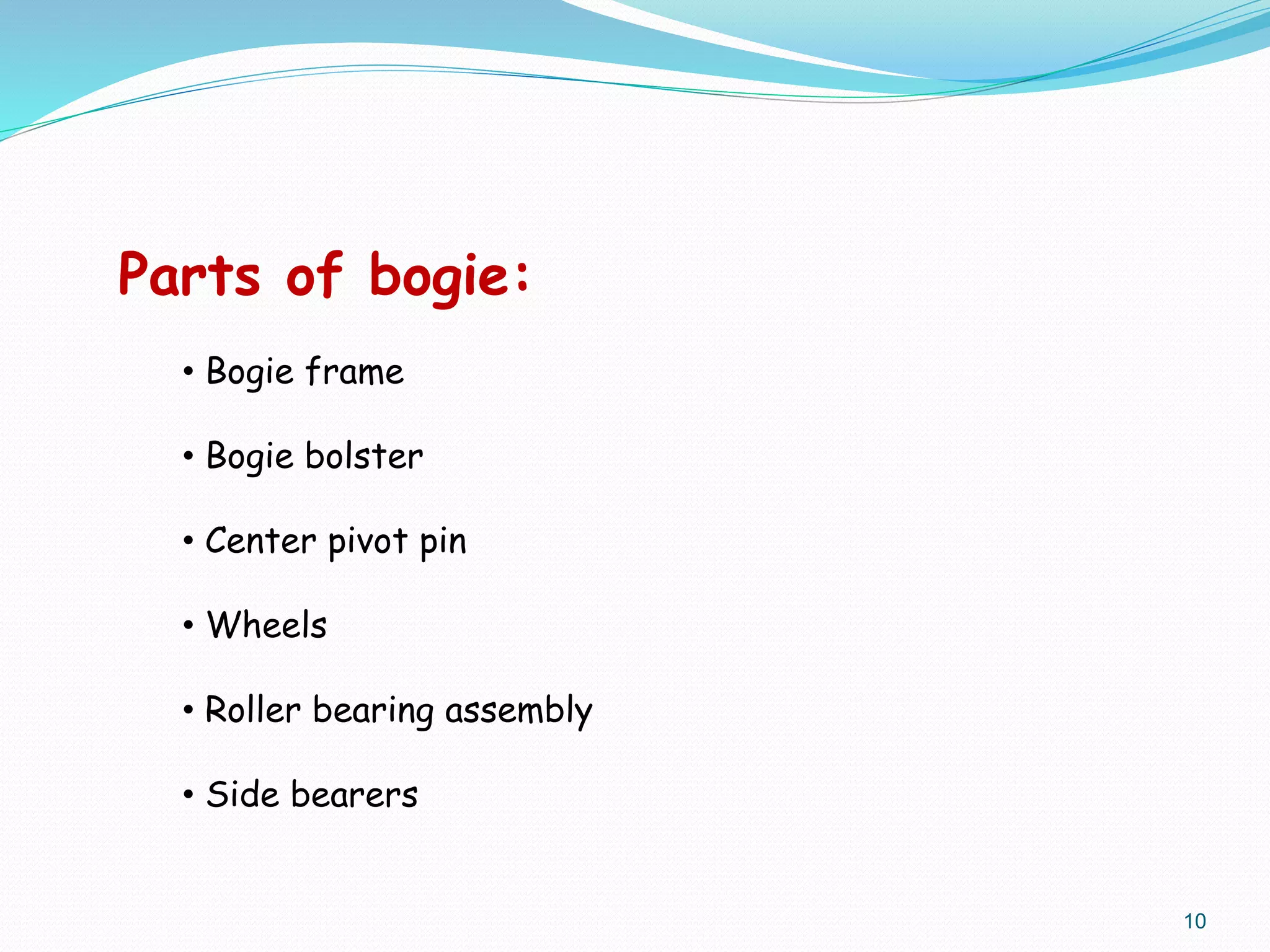 Parts of bogie:

• Bogie frame

• Bogie bolster

• Center pivot pin

• Wheels

• Roller bearing assembly

• Side bearers

10